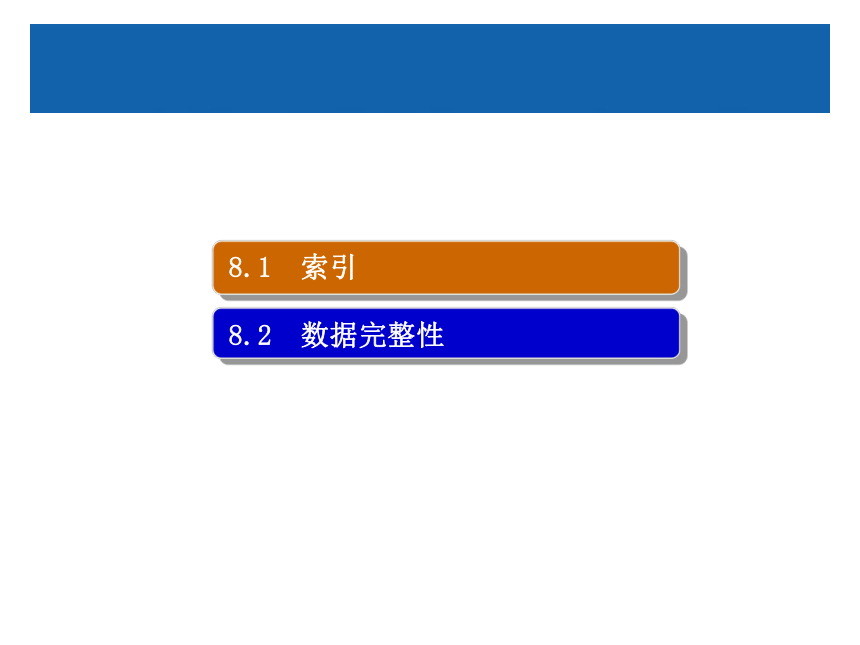 8.1 索引

8.2 数据完整性